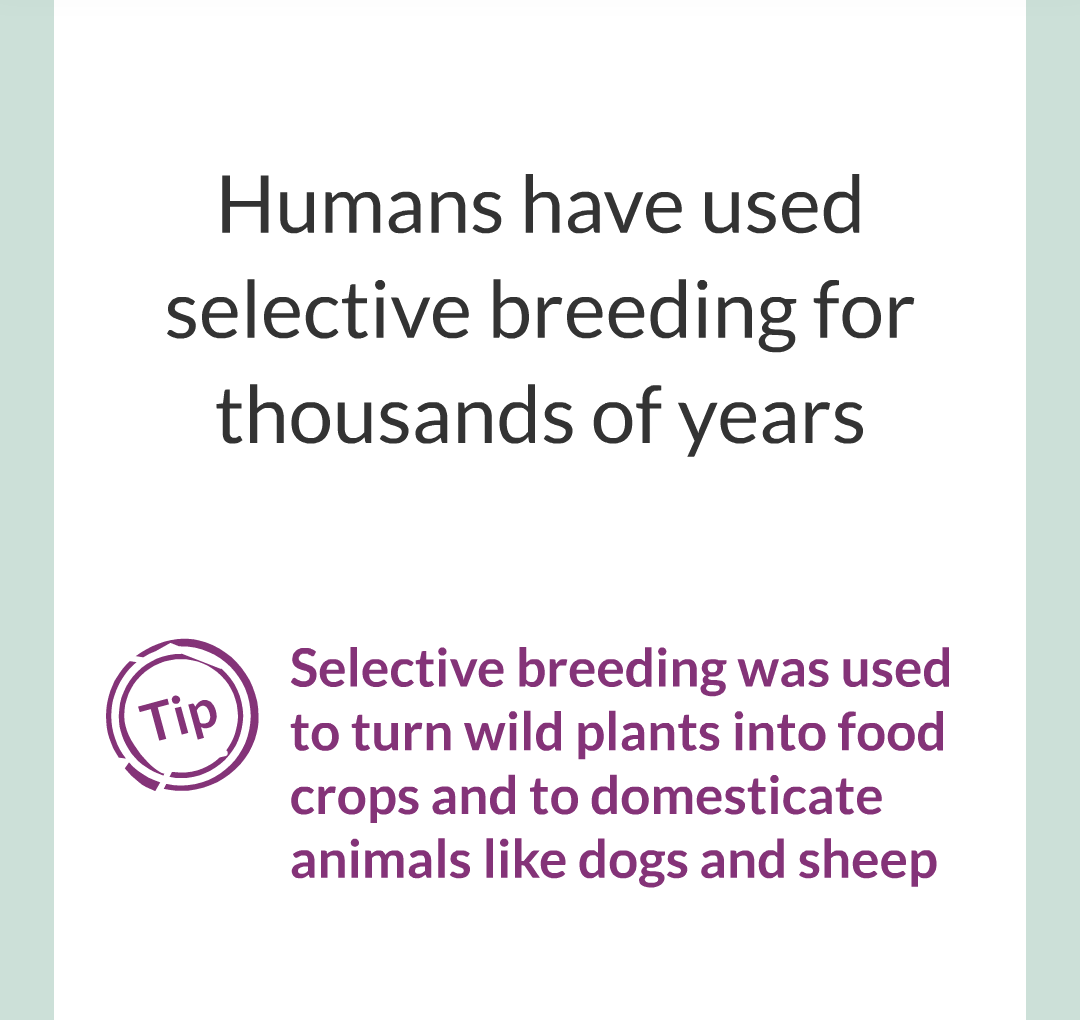 Humans have used selective breeding for thousands of years

Tip

Selective breeding was used to turn wild plants into food crops and to domesticate animals like dogs and sheep